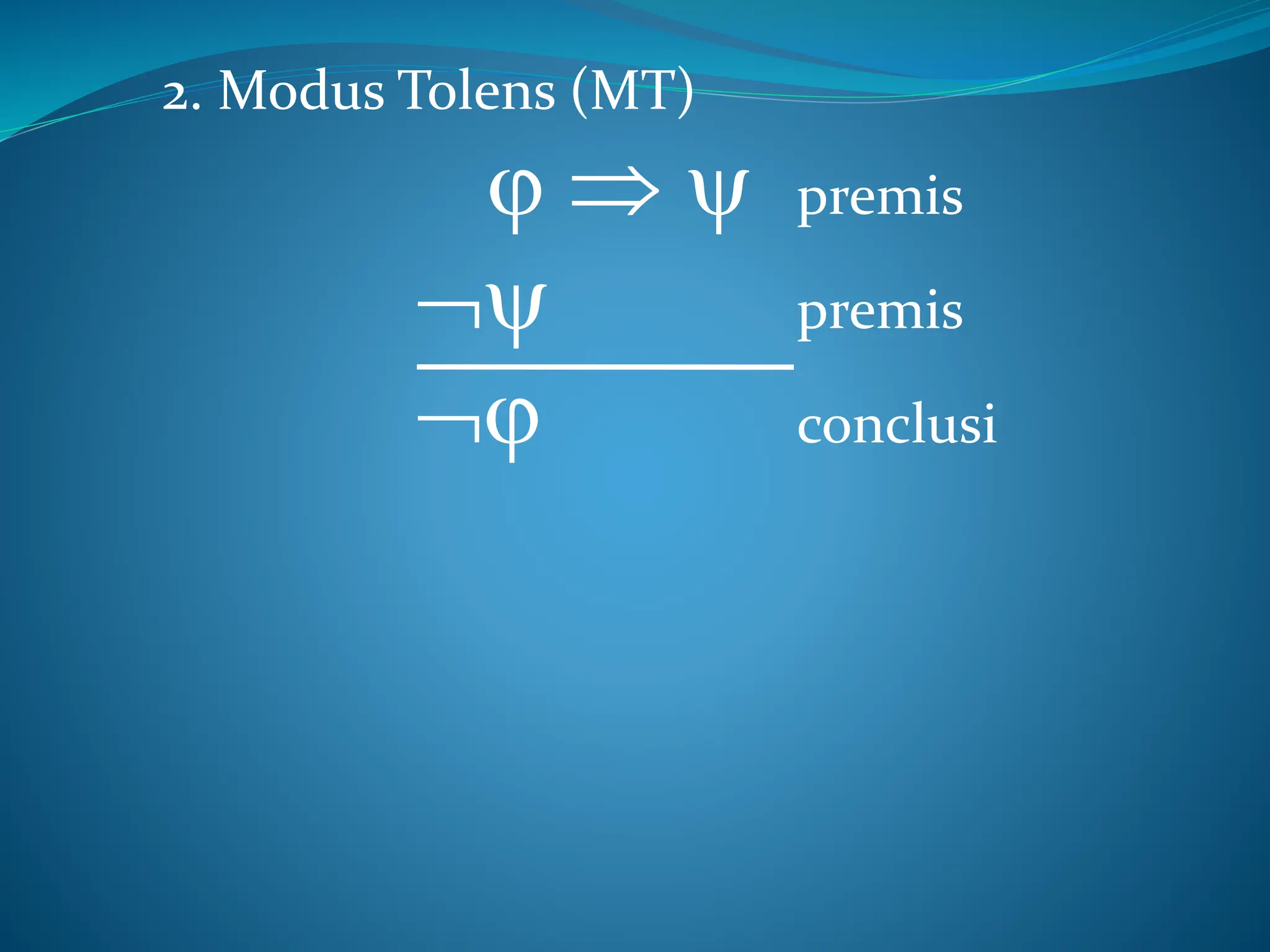 2. Modus Tolens (MT)

$\varphi \Rightarrow \psi$ premis

$\neg\psi$ premis

$\neg\varphi$ conclusi